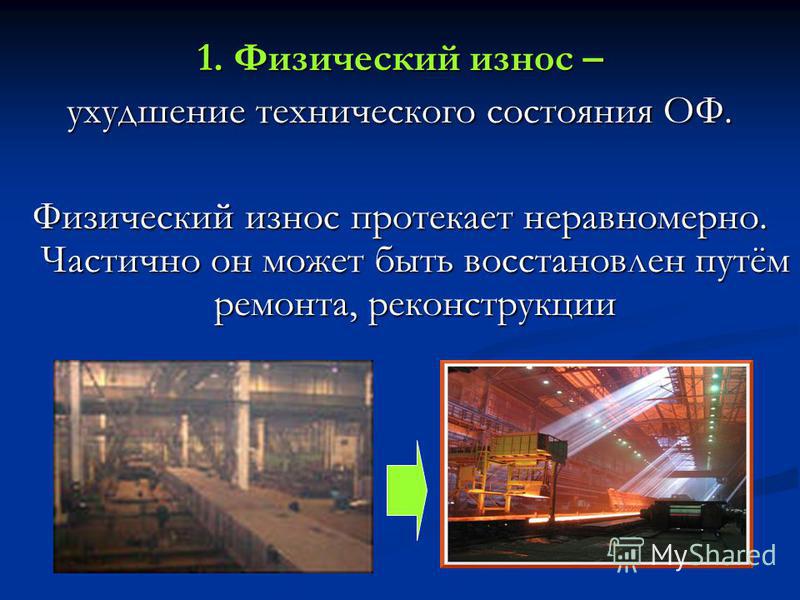 1. Физический износ –
ухудшение технического состояния ОФ.

Физический износ протекает неравномерно. Частично он может быть восстановлен путём ремонта, реконструкции

MyShared